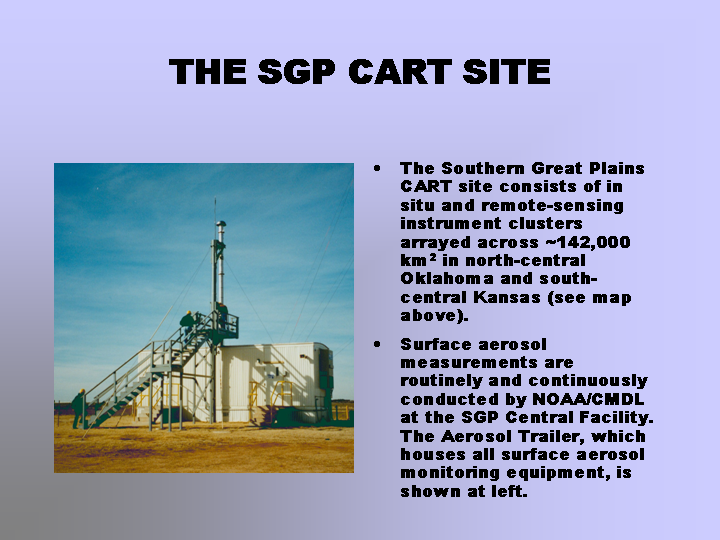 THE SGP CART SITE

• The Southern Great Plains CART site consists of in situ and remote-sensing instrument clusters arrayed across ~142,000 km$^2$ in north-central Oklahoma and south-central Kansas (see map above).

• Surface aerosol measurements are routinely and continuously conducted by NOAA/CMDL at the SGP Central Facility. The Aerosol Trailer, which houses all surface aerosol monitoring equipment, is shown at left.